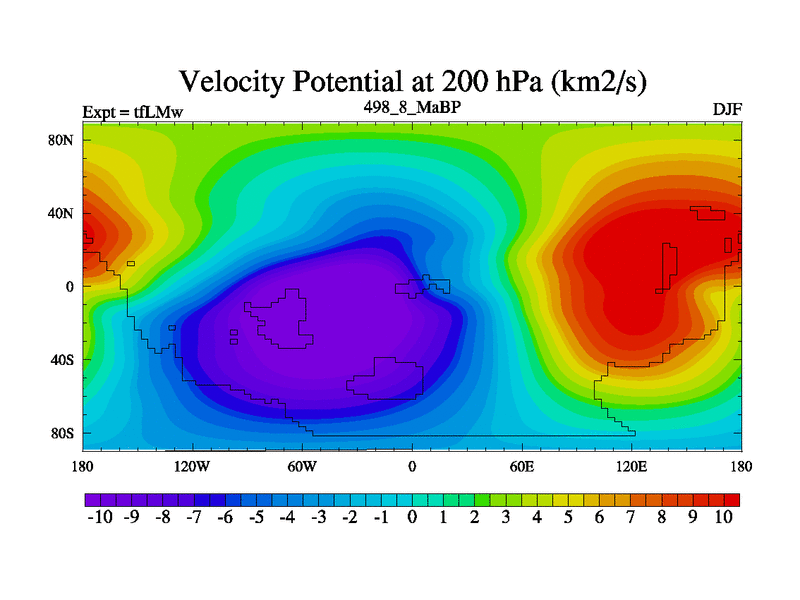 Velocity Potential at 200 hPa (km2/s)

Expt = tfLMw

498_8_MaBP

DJF

80N

40N

0

40S

80S

180

120W

60W

0

60E

120E

180

-10 -9 -8 -7 -6 -5 -4 -3 -2 -1 0 1 2 3 4 5 6 7 8 9 10